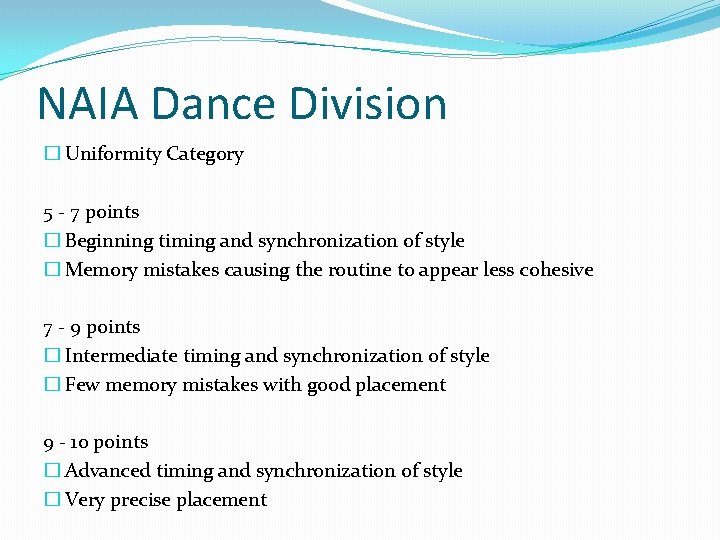 NAIA Dance Division

☐ Uniformity Category

5 - 7 points
☐ Beginning timing and synchronization of style
☐ Memory mistakes causing the routine to appear less cohesive

7 - 9 points
☐ Intermediate timing and synchronization of style
☐ Few memory mistakes with good placement

9 - 10 points
☐ Advanced timing and synchronization of style
☐ Very precise placement